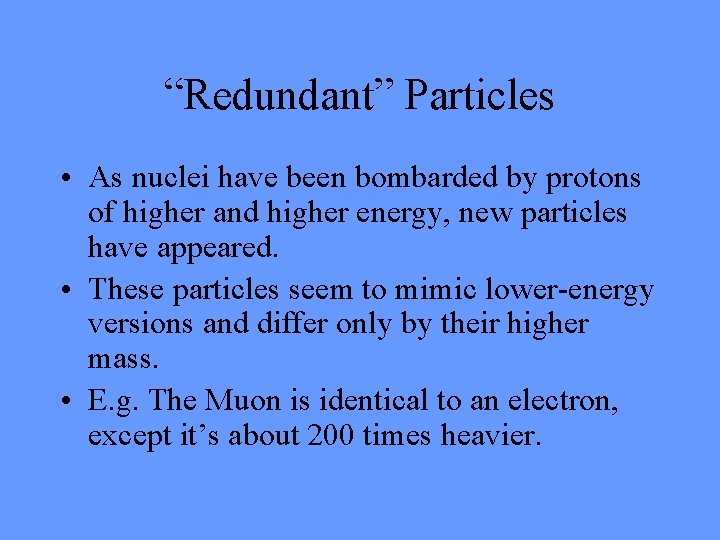 “Redundant” Particles

• As nuclei have been bombarded by protons of higher and higher energy, new particles have appeared.
• These particles seem to mimic lower-energy versions and differ only by their higher mass.
• E.g. The Muon is identical to an electron, except it’s about 200 times heavier.